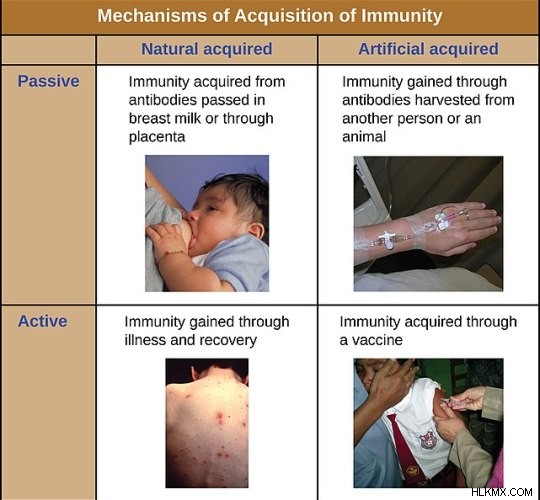 Mechanisms of Acquisition of Immunity

| | Natural acquired | Artificial acquired |
|---|---|---|
| Passive | Immunity acquired from antibodies passed in breast milk or through placenta | Immunity gained through antibodies harvested from another person or an animal |
| Active | Immunity gained through illness and recovery | Immunity acquired through a vaccine |

HLKMX.COM